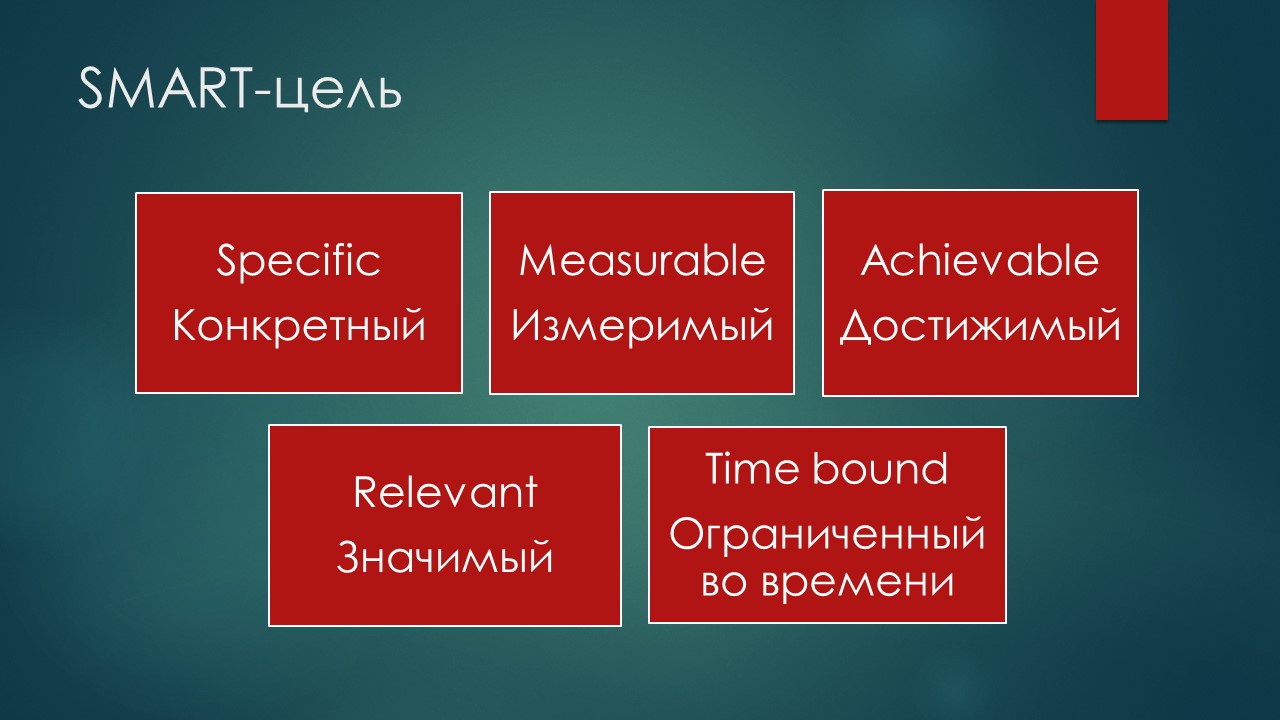 SMART-цель

Specific
Конкретный

Measurable
Измеримый

Achievable
Достижимый

Relevant
Значимый

Time bound
Ограниченный во времени